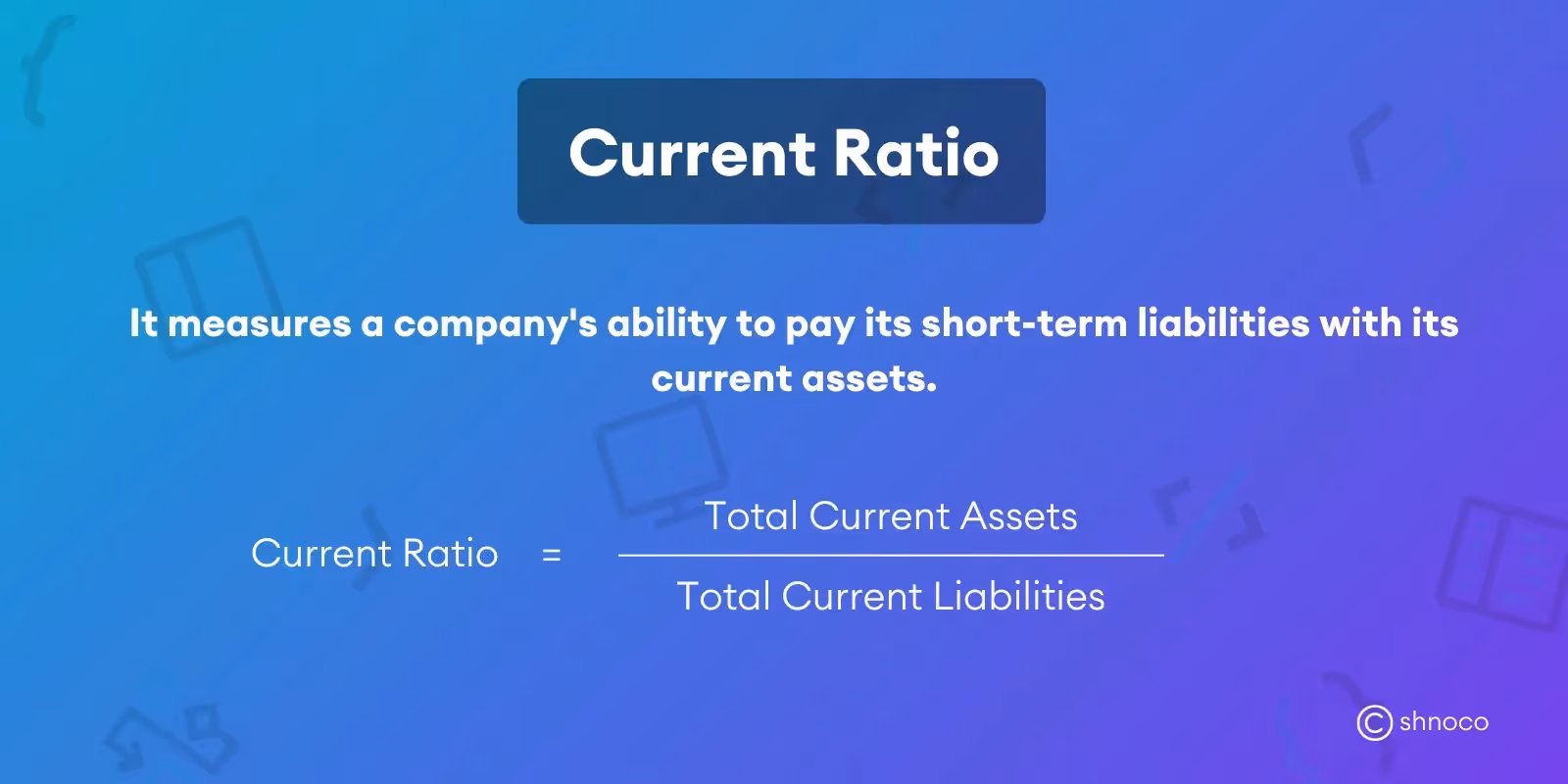 Current Ratio

It measures a company's ability to pay its short-term liabilities with its current assets.

$\text{Current Ratio} = \frac{\text{Total Current Assets}}{\text{Total Current Liabilities}}$

shnoco